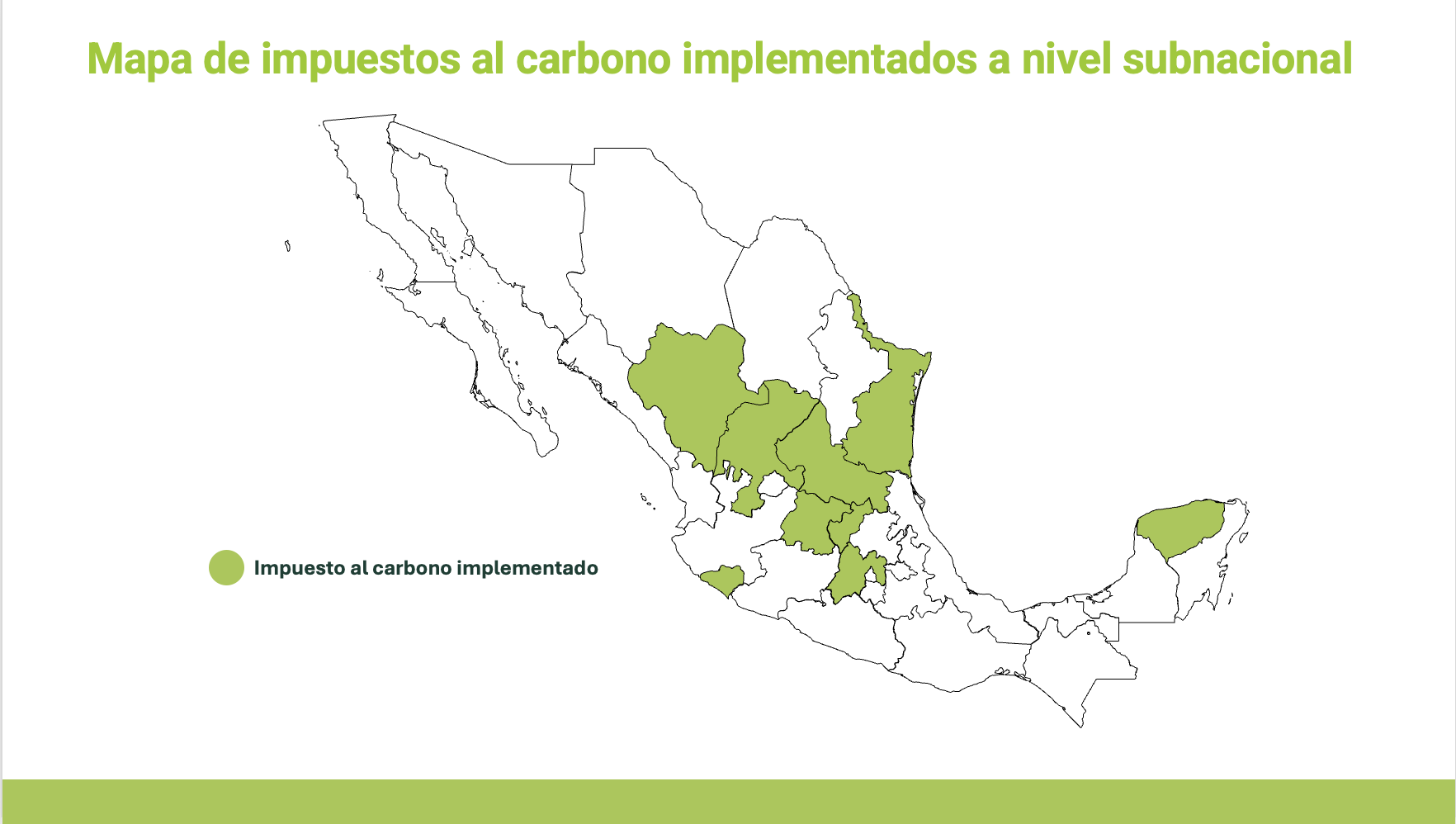 Mapa de impuestos al carbono implementados a nivel subnacional

Impuesto al carbono implementado